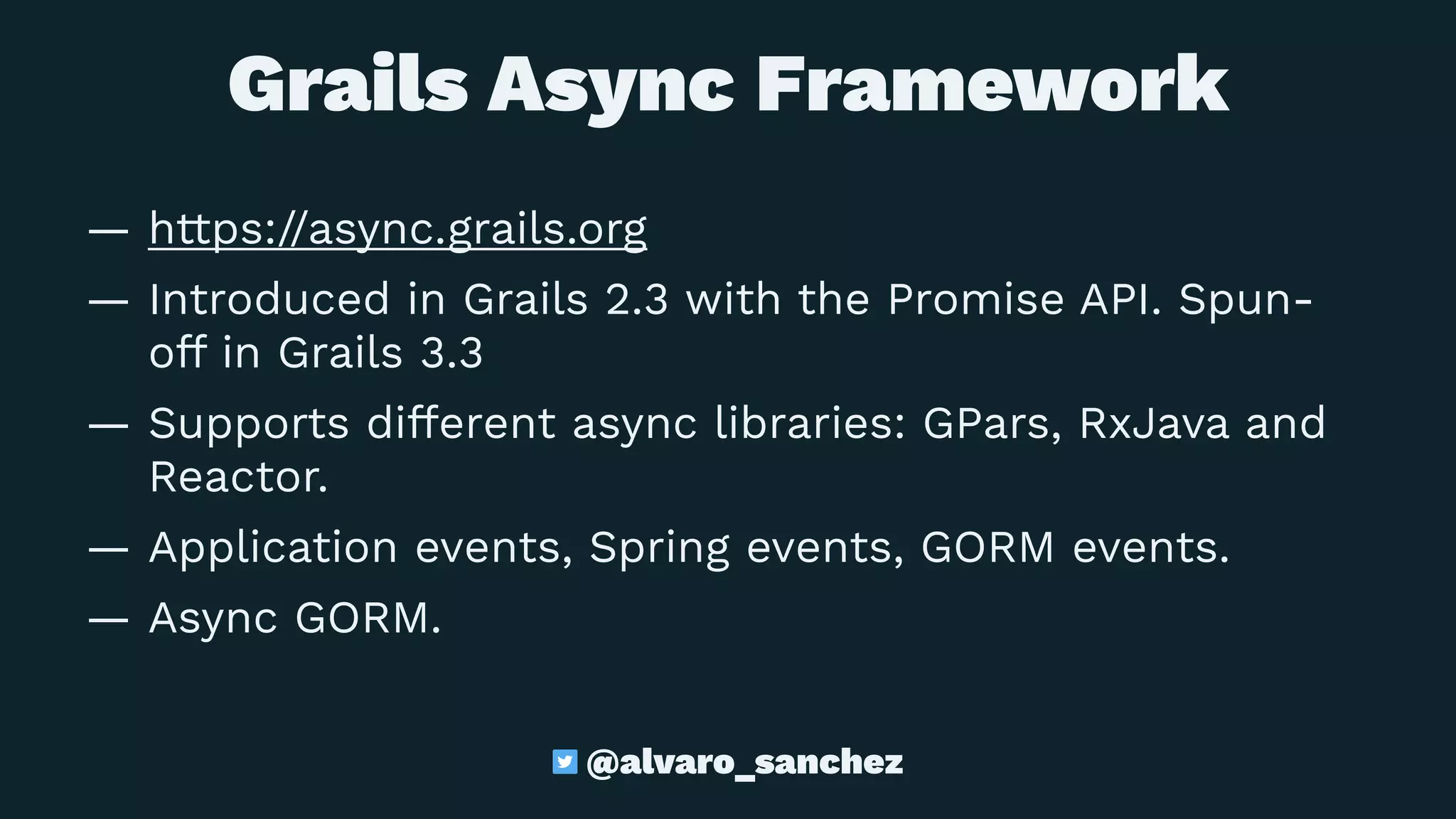 Grails Async Framework

— https://async.grails.org

— Introduced in Grails 2.3 with the Promise API. Spun-off in Grails 3.3

— Supports different async libraries: GPars, RxJava and Reactor.

— Application events, Spring events, GORM events.

— Async GORM.

@alvaro_sanchez